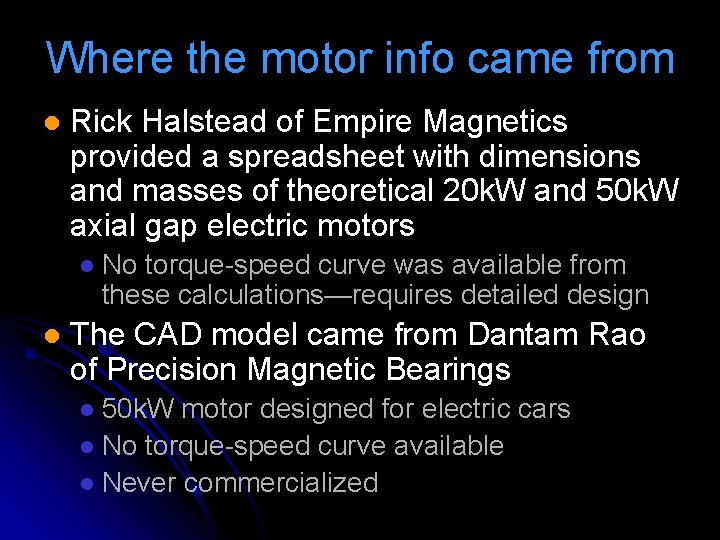 Where the motor info came from

- Rick Halstead of Empire Magnetics provided a spreadsheet with dimensions and masses of theoretical 20kW and 50kW axial gap electric motors
  - No torque-speed curve was available from these calculations—requires detailed design
- The CAD model came from Dantam Rao of Precision Magnetic Bearings
  - 50kW motor designed for electric cars
  - No torque-speed curve available
  - Never commercialized